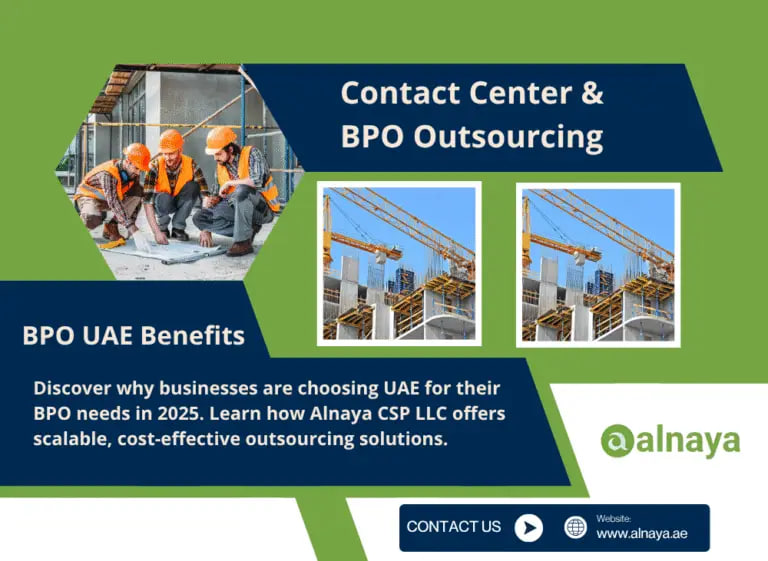 Contact Center & BPO Outsourcing

BPO UAE Benefits

Discover why businesses are choosing UAE for their BPO needs in 2025. Learn how Alnaya CSP LLC offers scalable, cost-effective outsourcing solutions.

alnaya

CONTACT US

Website:
www.alnaya.ae